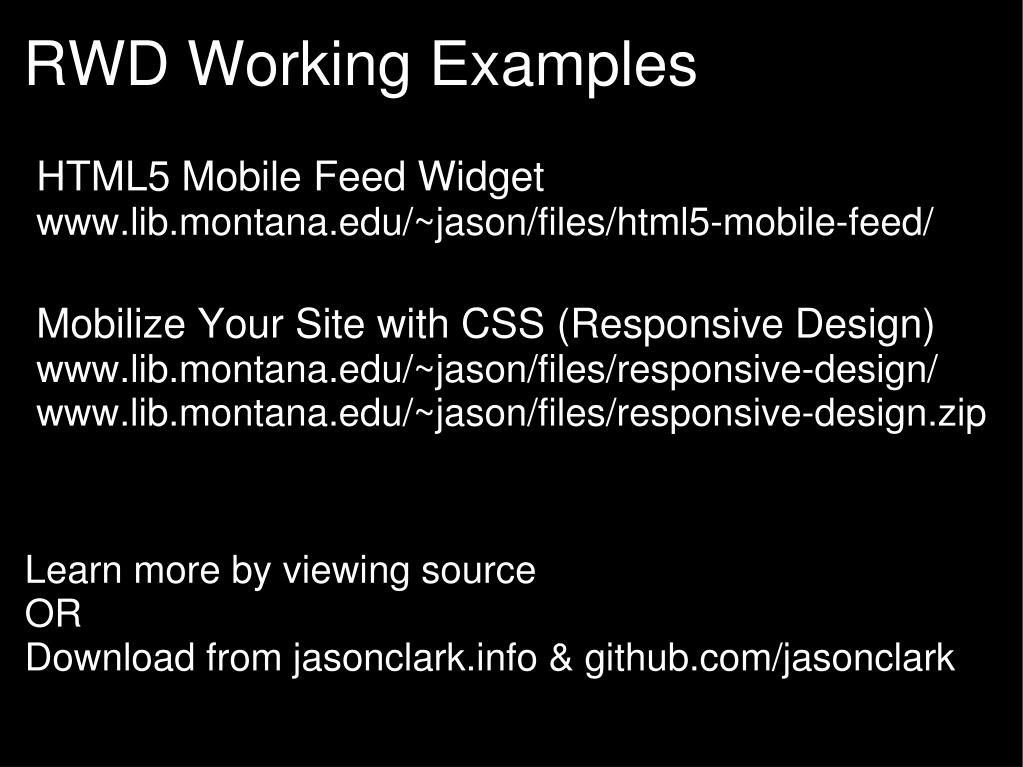 RWD Working Examples

HTML5 Mobile Feed Widget
www.lib.montana.edu/~jason/files/html5-mobile-feed/

Mobilize Your Site with CSS (Responsive Design)
www.lib.montana.edu/~jason/files/responsive-design/
www.lib.montana.edu/~jason/files/responsive-design.zip

Learn more by viewing source
OR
Download from jasonclark.info & github.com/jasonclark